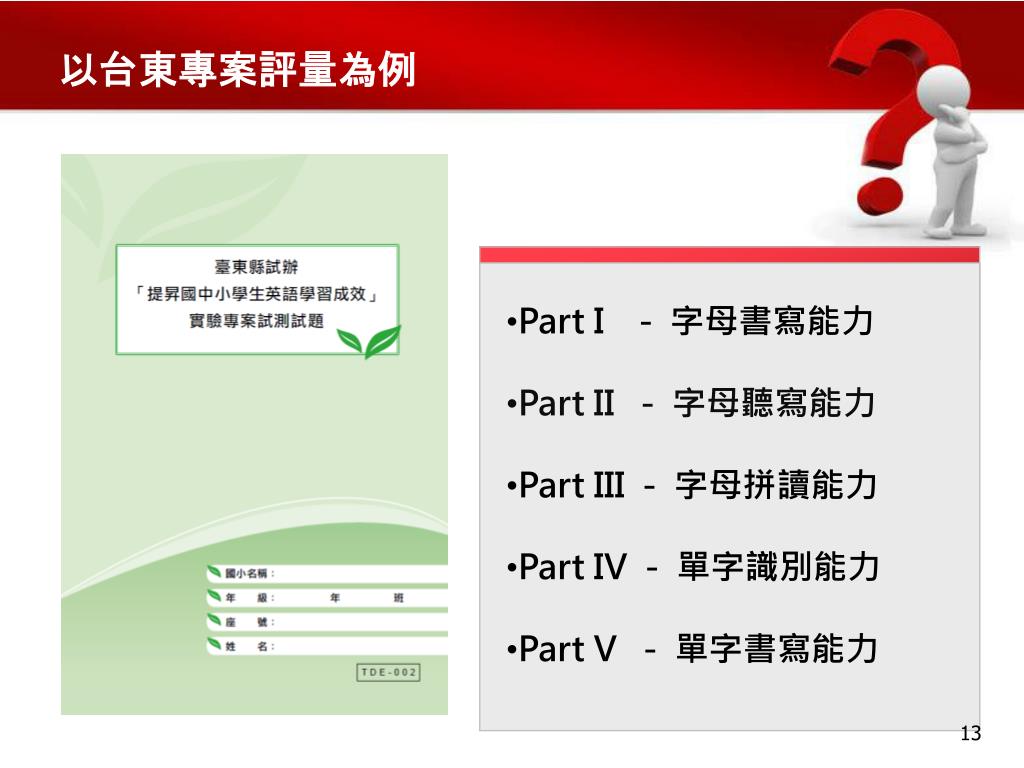 以台東專案評量為例

臺東縣試辦
「提昇國中小學生英語學習成效」
實驗專案試測試題

國小名稱：
年　級：　　年　　班
座　號：
姓　名：

TDE-002

•Part I - 字母書寫能力

•Part II - 字母聽寫能力

•Part III - 字母拼讀能力

•Part IV - 單字識別能力

•Part V - 單字書寫能力

13